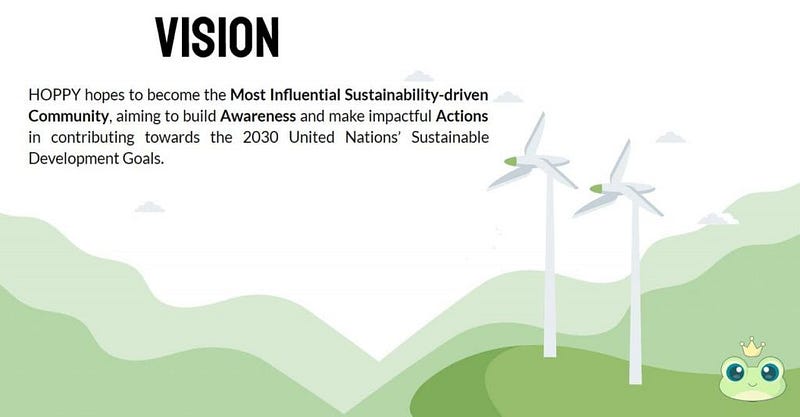 VISION

HOPPY hopes to become the Most Influential Sustainability-driven Community, aiming to build Awareness and make impactful Actions in contributing towards the 2030 United Nations' Sustainable Development Goals.